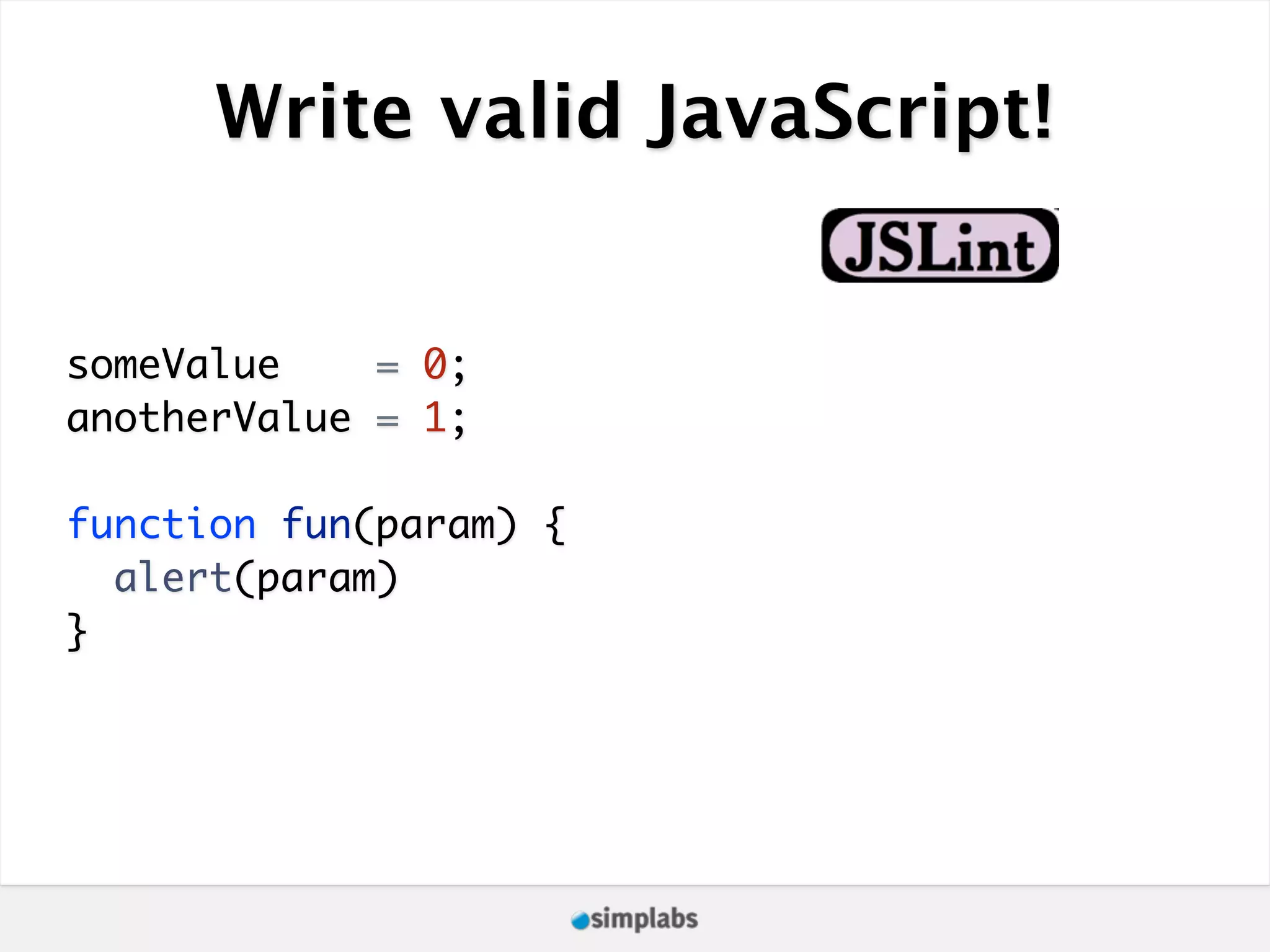 Write valid JavaScript!

JSLint

someValue    = 0;
anotherValue = 1;

function fun(param) {
  alert(param)
}

simplabs